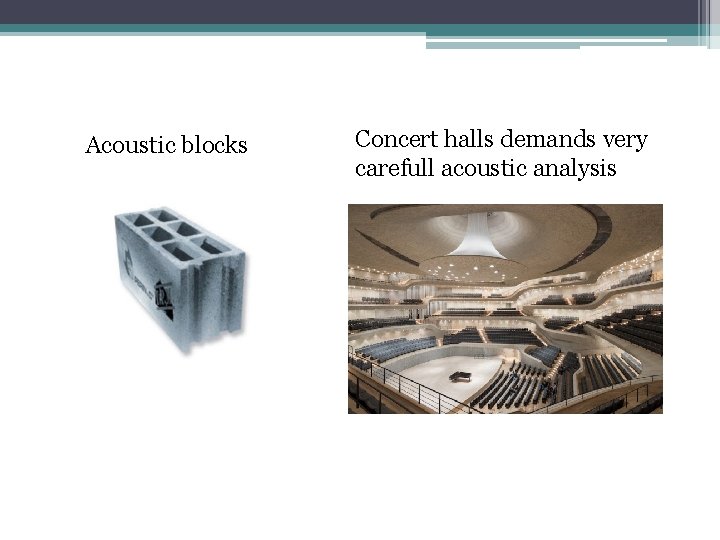 Acoustic blocks

Concert halls demands very carefull acoustic analysis